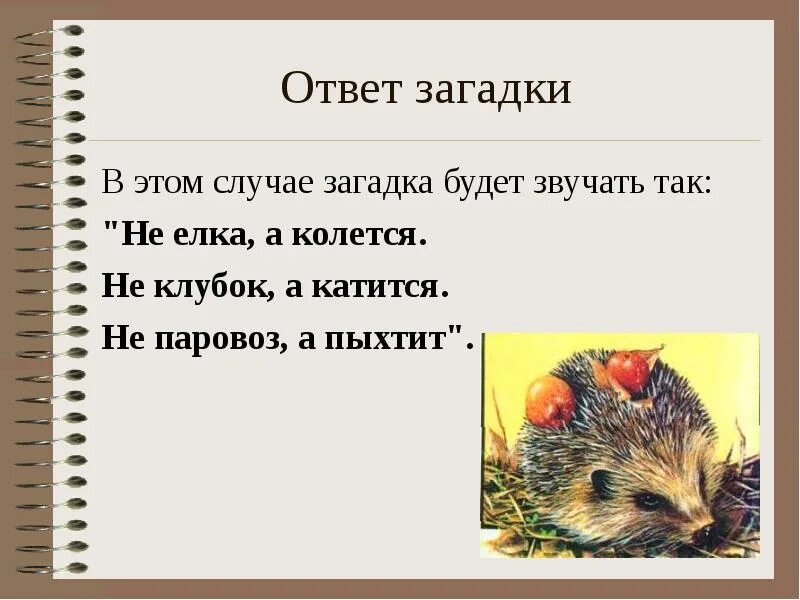 Ответ загадки

В этом случае загадка будет звучать так:

"Не елка, а колется.

Не клубок, а катится.

Не паровоз, а пыхтит".